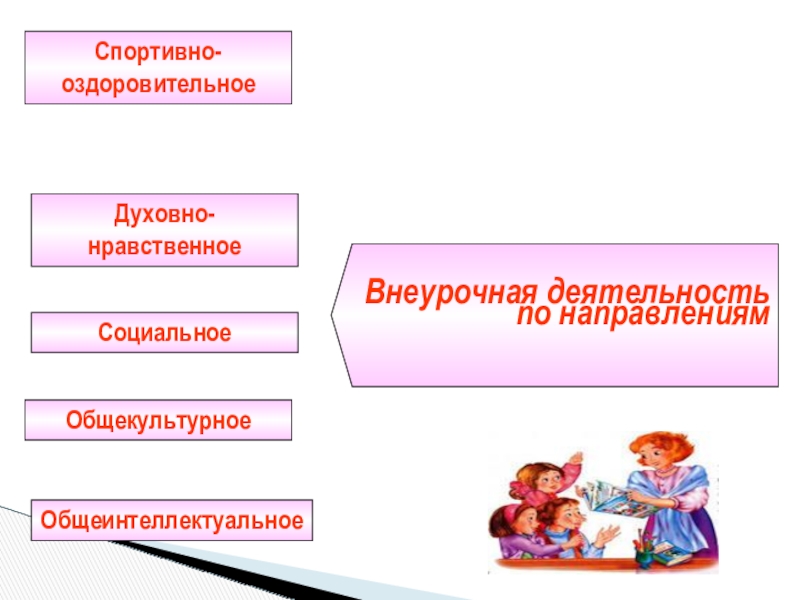 Спортивно-оздоровительное

Духовно-нравственное

Социальное

Общекультурное

Общеинтеллектуальное

Внеурочная деятельность по направлениям